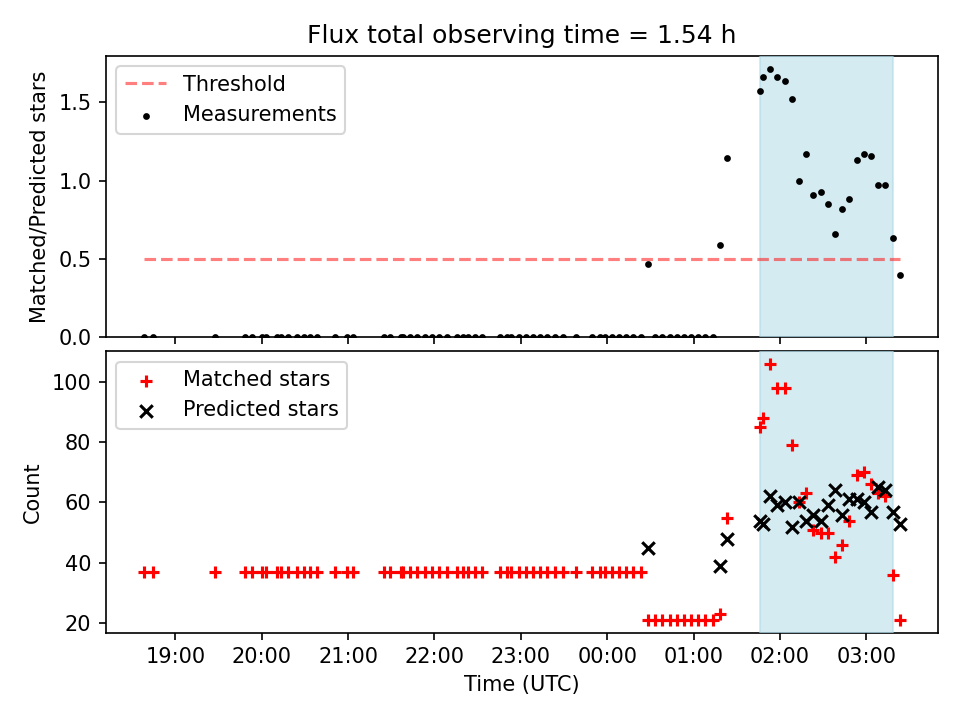 Flux total observing time = 1.54 h

Threshold
Measurements

Matched/Predicted stars

1.5
1.0
0.5
0.0

Matched stars
Predicted stars

Count

100
80
60
40
20

19:00
20:00
21:00
22:00
23:00
00:00
01:00
02:00
03:00

Time (UTC)